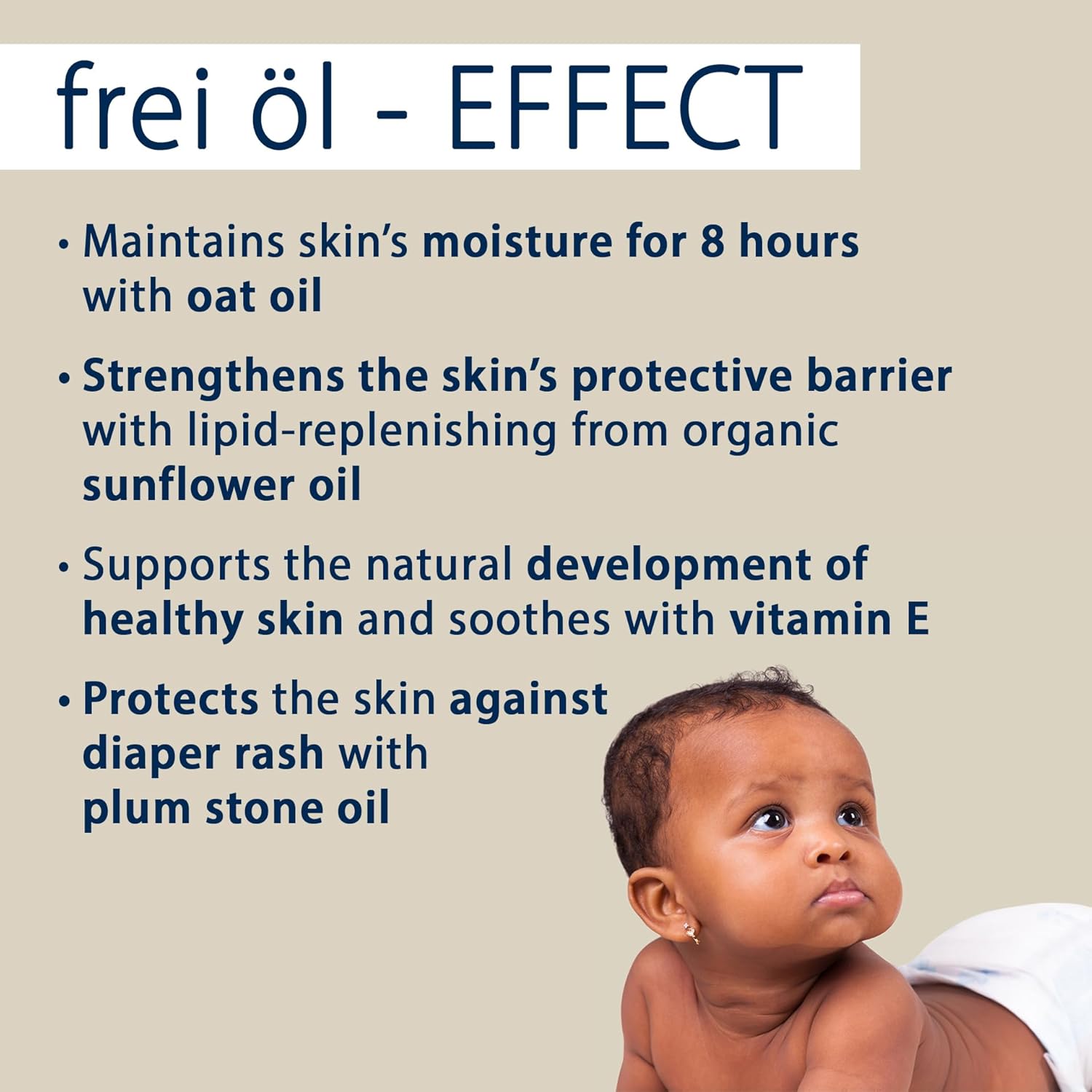 frei öl - EFFECT

• Maintains skin's moisture for 8 hours with oat oil

• Strengthens the skin's protective barrier with lipid-replenishing from organic sunflower oil

• Supports the natural development of healthy skin and soothes with vitamin E

• Protects the skin against diaper rash with plum stone oil